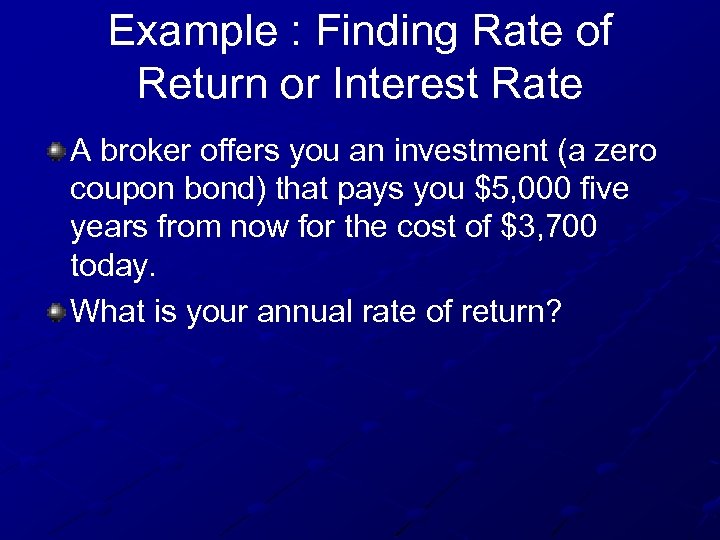 Example : Finding Rate of Return or Interest Rate

A broker offers you an investment (a zero coupon bond) that pays you \$5,000 five years from now for the cost of \$3,700 today.

What is your annual rate of return?